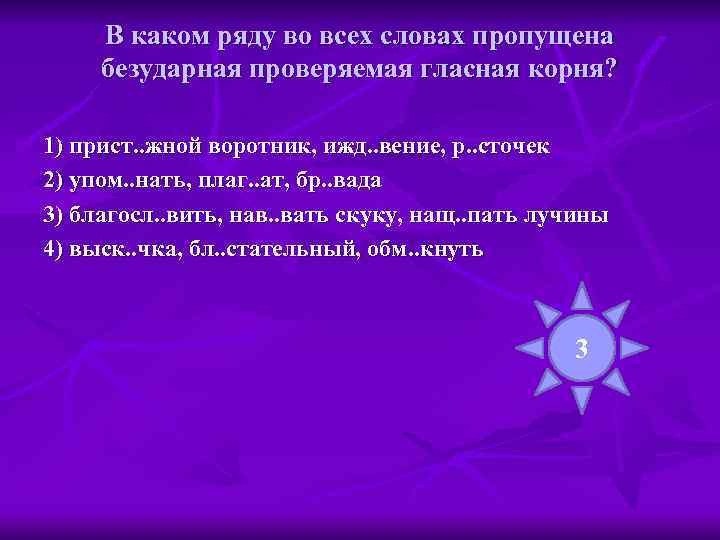 В каком ряду во всех словах пропущена безударная проверяемая гласная корня?

1) прист..жной воротник, ижд..вение, р..сточек
2) упом..нать, плаг..ат, бр..вада
3) благосл..вить, нав..вать скуку, нащ..пать лучины
4) выск..чка, бл..стательный, обм..кнуть

3